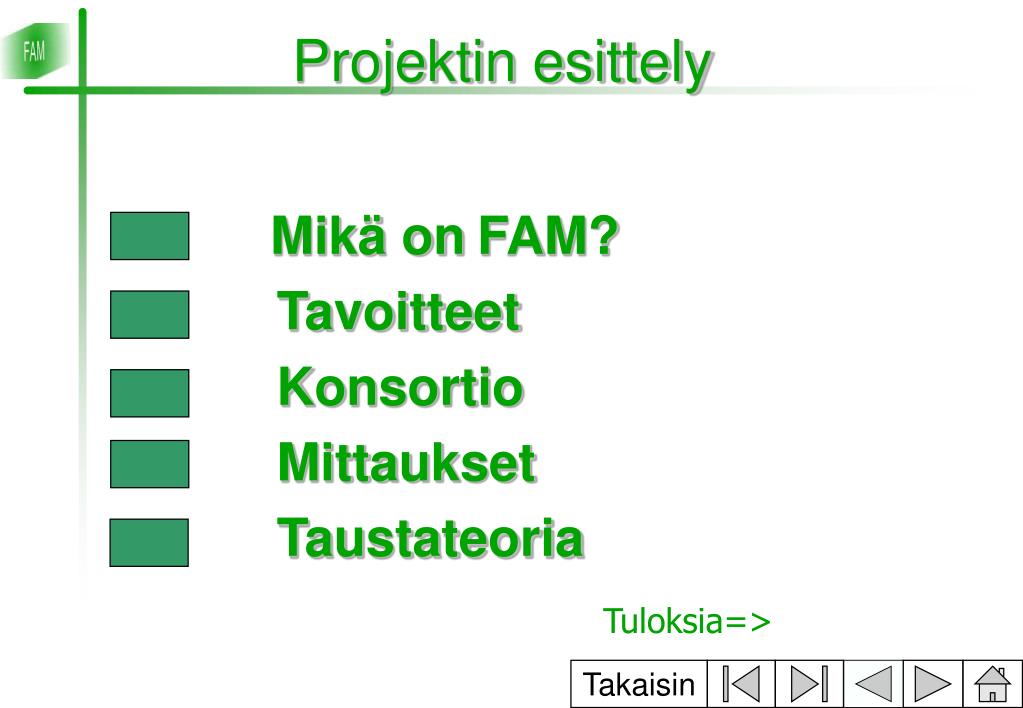 FAM

Projektin esittely

Mikä on FAM?

Tavoitteet

Konsortio

Mittaukset

Taustateoria

Tuloksia=>

Takaisin